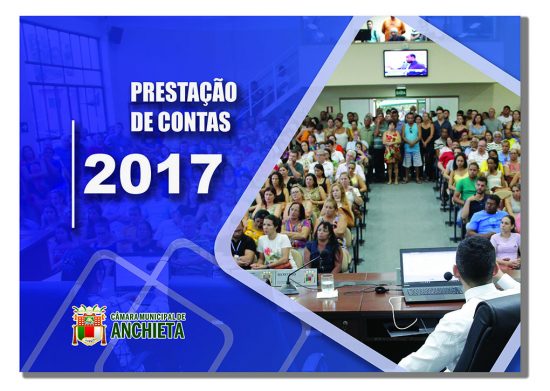 PRESTAÇÃO DE CONTAS

2017

CÂMARA MUNICIPAL DE
ANCHIETA